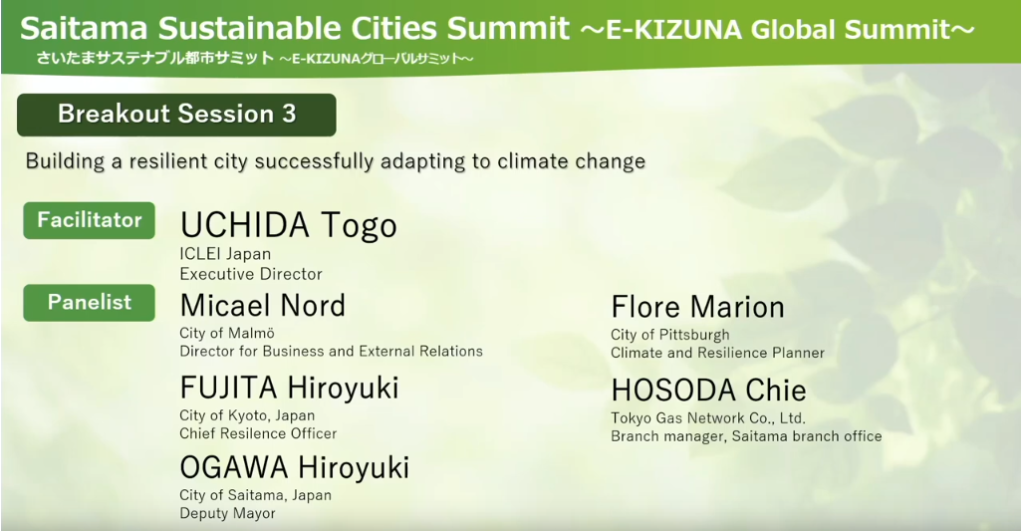 Saitama Sustainable Cities Summit ～E-KIZUNA Global Summit～

さいたまサステナブル都市サミット ～E-KIZUNAグローバルサミット～

Breakout Session 3

Building a resilient city successfully adapting to climate change

Facilitator

UCHIDA Togo
ICLEI Japan
Executive Director

Panelist

Micael Nord
City of Malmö
Director for Business and External Relations

FUJITA Hiroyuki
City of Kyoto, Japan
Chief Resilence Officer

OGAWA Hiroyuki
City of Saitama, Japan
Deputy Mayor

Flore Marion
City of Pittsburgh
Climate and Resilience Planner

HOSODA Chie
Tokyo Gas Network Co., Ltd.
Branch manager, Saitama branch office